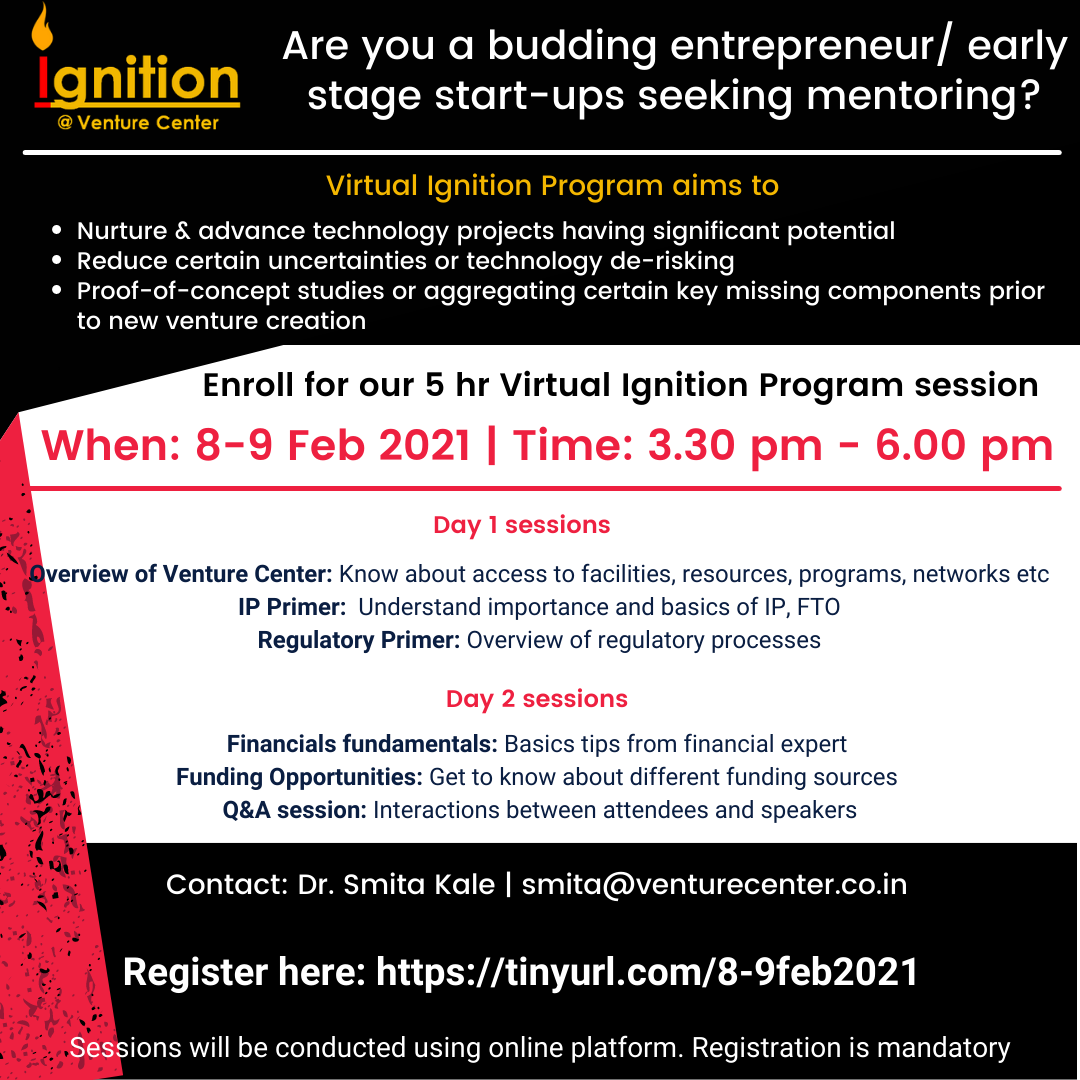 Ignition
@ Venture Center

Are you a budding entrepreneur/ early stage start-ups seeking mentoring?

Virtual Ignition Program aims to

- Nurture & advance technology projects having significant potential
- Reduce certain uncertainties or technology de-risking
- Proof-of-concept studies or aggregating certain key missing components prior to new venture creation

Enroll for our 5 hr Virtual Ignition Program session

When: 8-9 Feb 2021 | Time: 3.30 pm - 6.00 pm

Day 1 sessions

Overview of Venture Center: Know about access to facilities, resources, programs, networks etc
IP Primer: Understand importance and basics of IP, FTO
Regulatory Primer: Overview of regulatory processes

Day 2 sessions

Financials fundamentals: Basics tips from financial expert
Funding Opportunities: Get to know about different funding sources
Q&A session: Interactions between attendees and speakers

Contact: Dr. Smita Kale | smita@venturecenter.co.in

Register here: https://tinyurl.com/8-9feb2021

Sessions will be conducted using online platform. Registration is mandatory